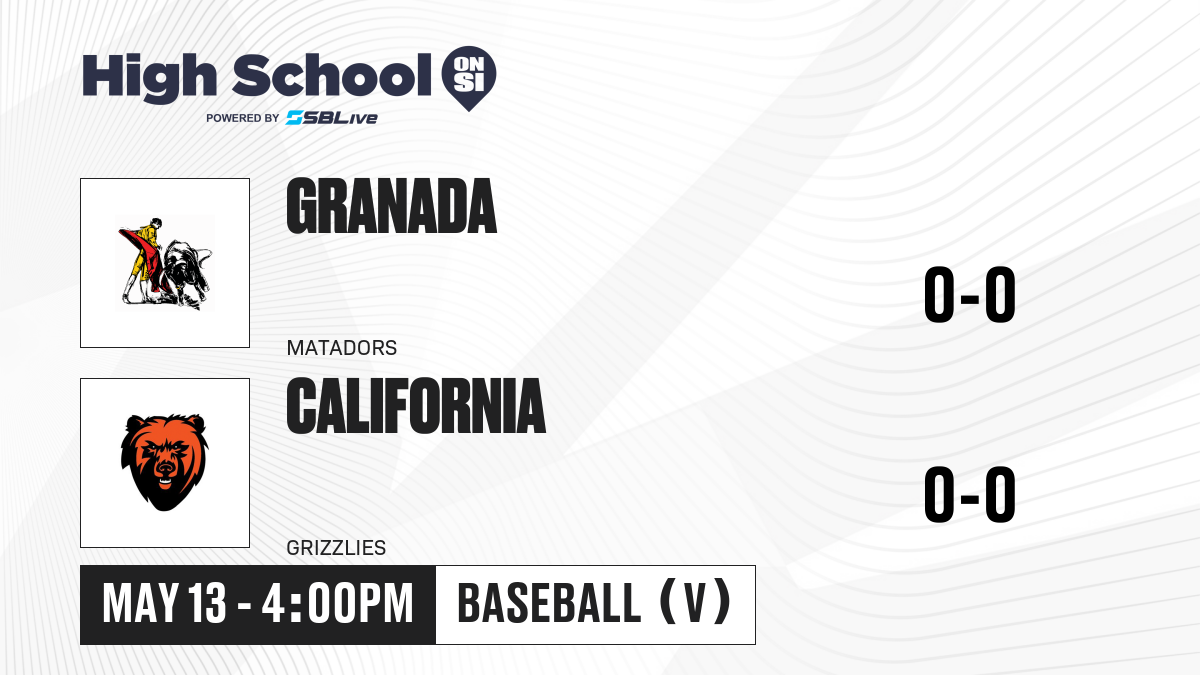 High School ON SI
POWERED BY SBLive

GRANADA
MATADORS
0-0

CALIFORNIA
GRIZZLIES
0-0

MAY 13 - 4:00PM
BASEBALL (V)